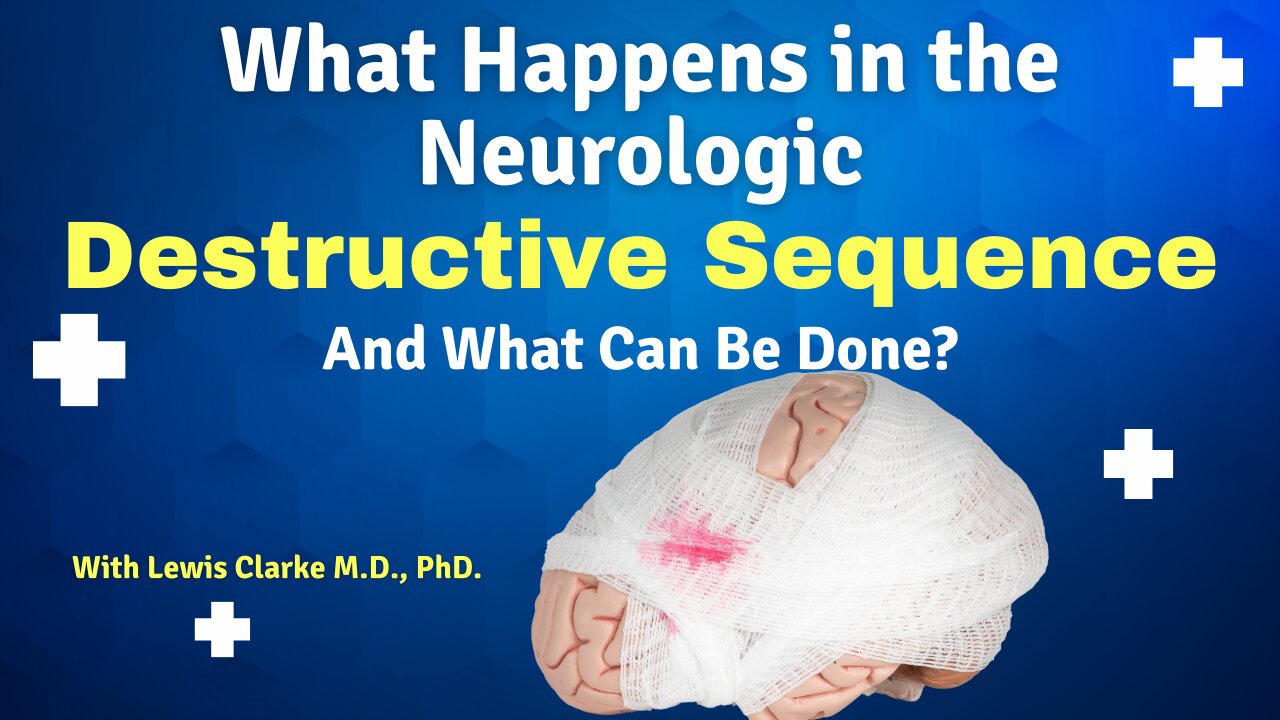 What Happens in the Neurologic

Destructive Sequence

And What Can Be Done?

With Lewis Clarke M.D., PhD.